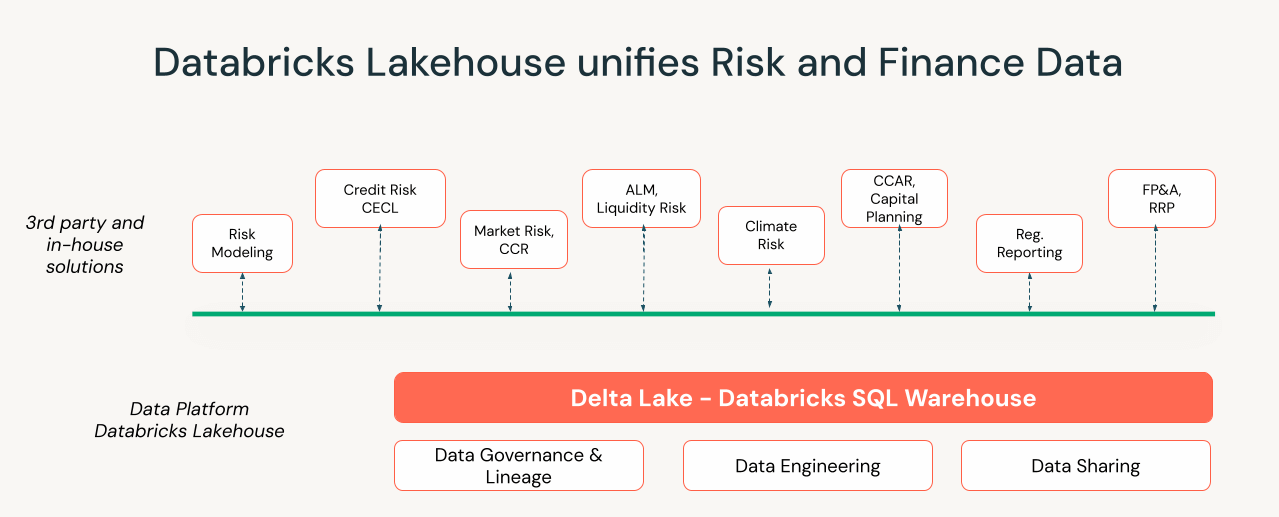 Databricks Lakehouse unifies Risk and Finance Data

3rd party and in-house solutions

Risk Modeling

Credit Risk CECL

Market Risk, CCR

ALM, Liquidity Risk

Climate Risk

CCAR, Capital Planning

Reg. Reporting

FP&A, RRP

Data Platform Databricks Lakehouse

Delta Lake - Databricks SQL Warehouse

Data Governance & Lineage

Data Engineering

Data Sharing